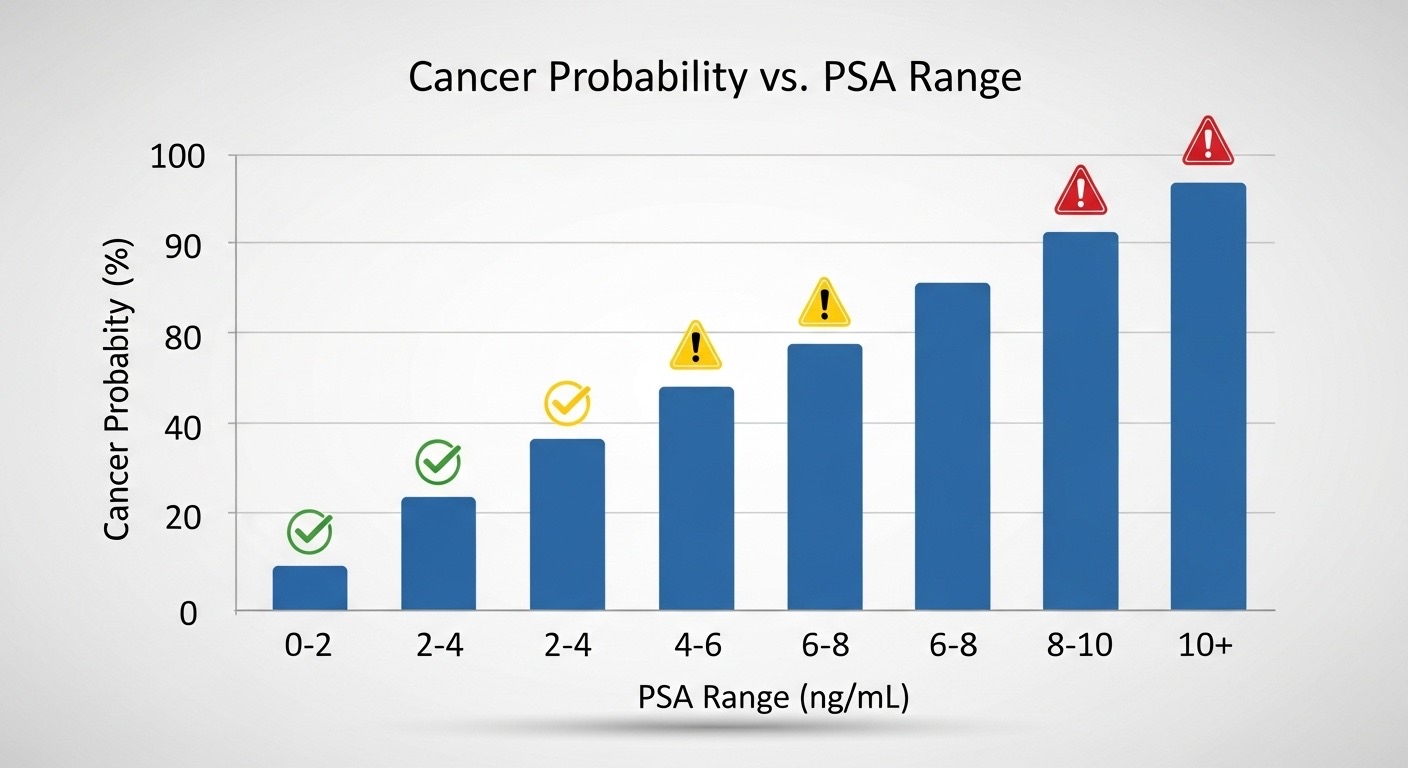 Cancer Probability vs. PSA Range

Cancer Probabity (%)

100
90
80
40
20
0

0-2
2-4
2-4
4-6
6-8
6-8
8-10
10+

PSA Range (ng/mL)